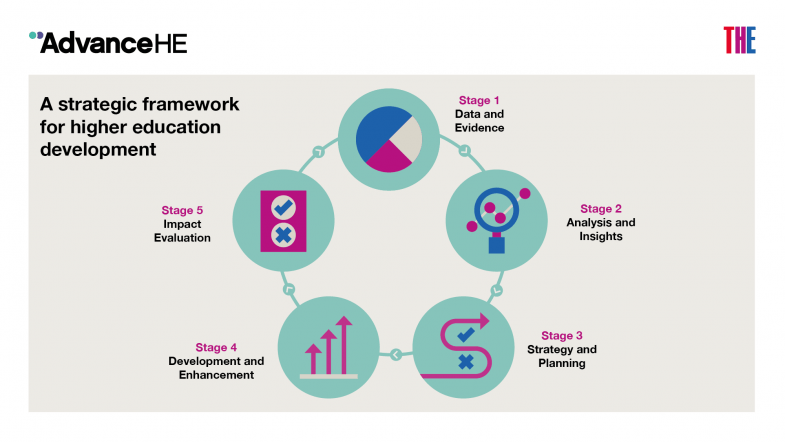 AdvanceHE

THE

A strategic framework for higher education development

Stage 1
Data and Evidence

Stage 2
Analysis and Insights

Stage 3
Strategy and Planning

Stage 4
Development and Enhancement

Stage 5
Impact Evaluation